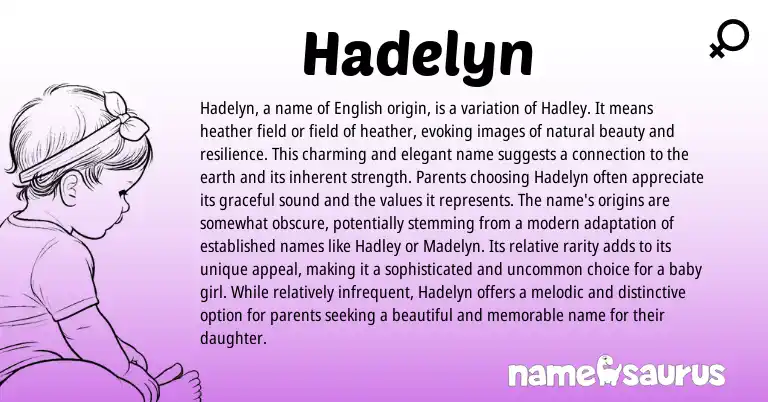 Hadelyn

Hadelyn, a name of English origin, is a variation of Hadley. It means heather field or field of heather, evoking images of natural beauty and resilience. This charming and elegant name suggests a connection to the earth and its inherent strength. Parents choosing Hadelyn often appreciate its graceful sound and the values it represents. The name's origins are somewhat obscure, potentially stemming from a modern adaptation of established names like Hadley or Madelyn. Its relative rarity adds to its unique appeal, making it a sophisticated and uncommon choice for a baby girl. While relatively infrequent, Hadelyn offers a melodic and distinctive option for parents seeking a beautiful and memorable name for their daughter.

namesaurus